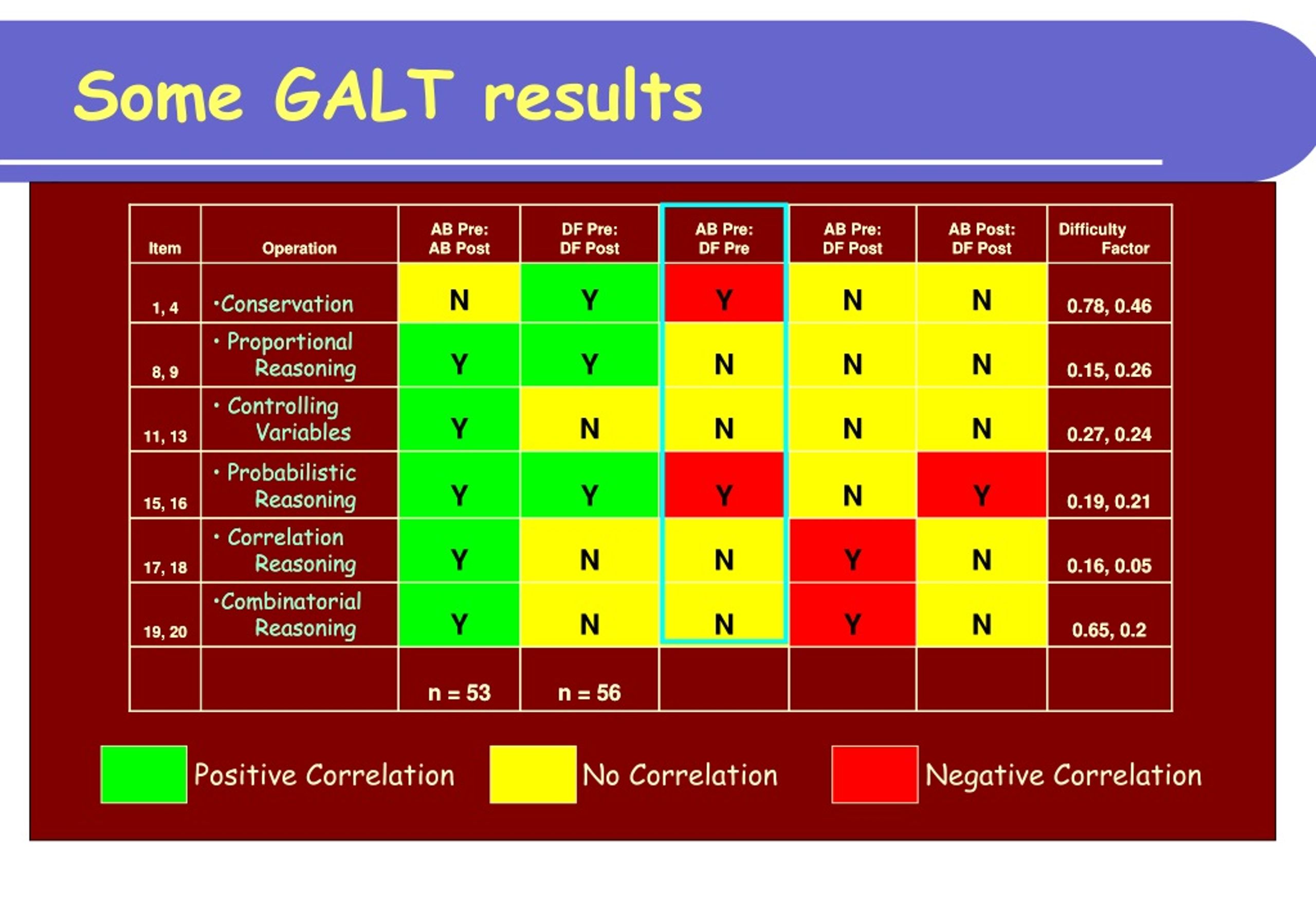 Some GALT results

| Item | Operation | AB Pre: AB Post | DF Pre: DF Post | AB Pre: DF Pre | AB Pre: DF Post | AB Post: DF Post | Difficulty Factor |
|---|---|---|---|---|---|---|---|
| 1, 4 | •Conservation | N | Y | Y | N | N | 0.78, 0.46 |
| 8, 9 | • Proportional Reasoning | Y | Y | N | N | N | 0.15, 0.26 |
| 11, 13 | • Controlling Variables | Y | N | N | N | N | 0.27, 0.24 |
| 15, 16 | • Probabilistic Reasoning | Y | Y | Y | N | Y | 0.19, 0.21 |
| 17, 18 | • Correlation Reasoning | Y | N | N | Y | N | 0.16, 0.05 |
| 19, 20 | •Combinatorial Reasoning | Y | N | N | Y | N | 0.65, 0.2 |
| | | n = 53 | n = 56 | | | | |

Positive Correlation No Correlation Negative Correlation